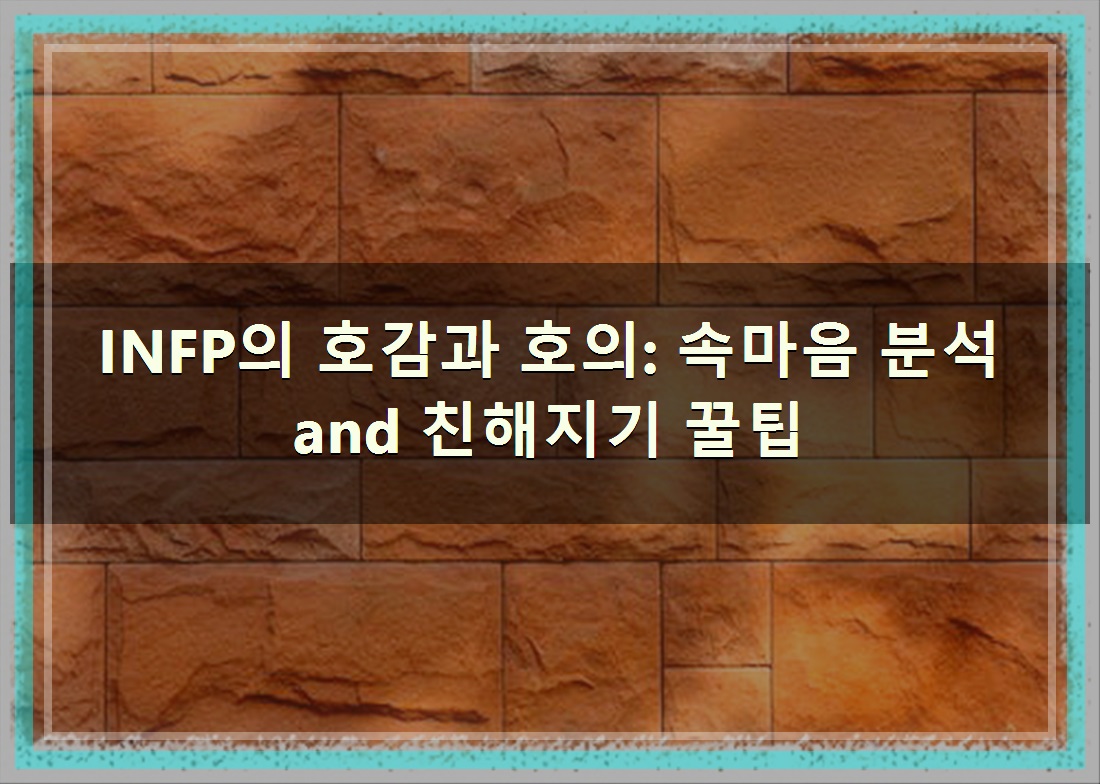 INFP의 호감과 호의: 속마음 분석 and 친해지기 꿀팁